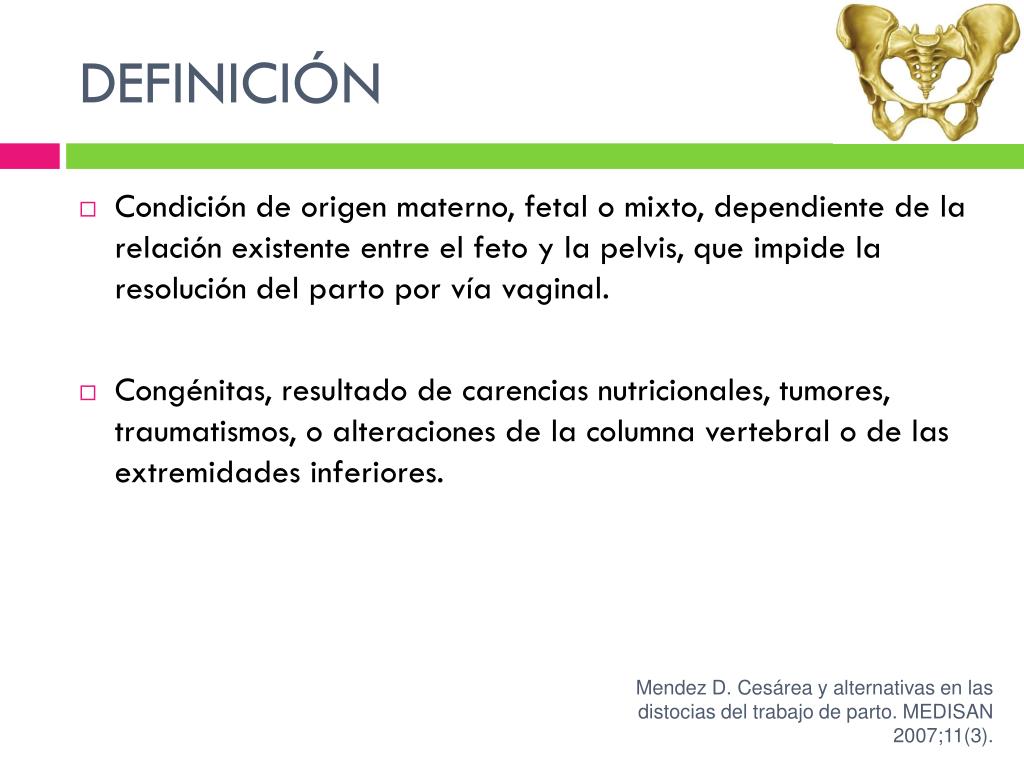 DEFINICIÓN

Condición de origen materno, fetal o mixto, dependiente de la relación existente entre el feto y la pelvis, que impide la resolución del parto por vía vaginal.

Congénitas, resultado de carencias nutricionales, tumores, traumatismos, o alteraciones de la columna vertebral o de las extremidades inferiores.

Mendez D. Cesárea y alternativas en las distocias del trabajo de parto. MEDISAN 2007;11(3).